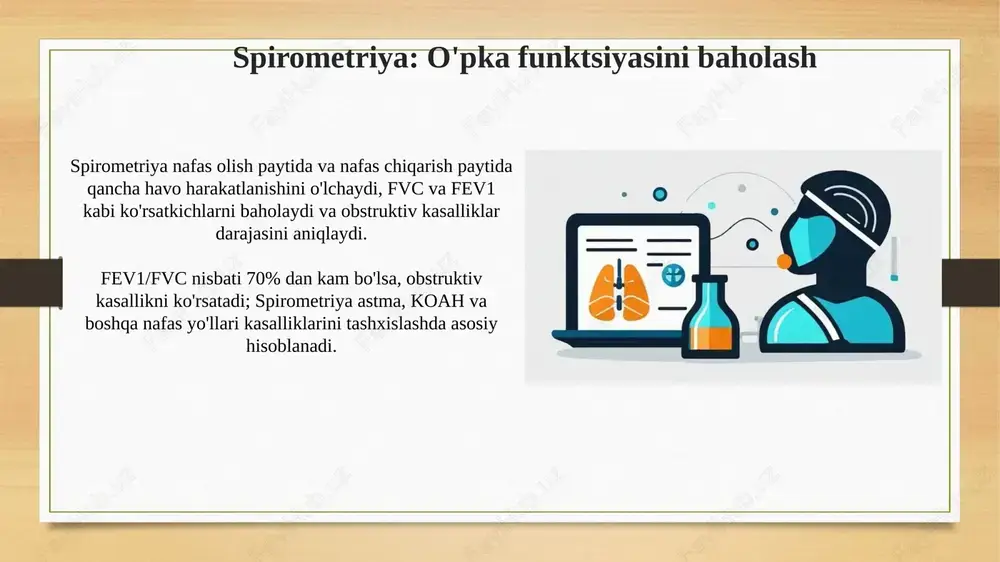 Spirometriya: O'pka funktsiyasini baholash

Spirometriya nafas olish paytida va nafas chiqarish paytida qancha havo harakatlanishini o'lchaydi, FVC va FEV1 kabi ko'rsatkichlarni baholaydi va obstruktiv kasalliklar darajasini aniqlaydi.

FEV1/FVC nisbati 70% dan kam bo'lsa, obstruktiv kasallikni ko'rsatadi; Spirometriya astma, KOAH va boshqa nafas yo'llari kasalliklarini tashxislashda asosiy hisoblanadi.